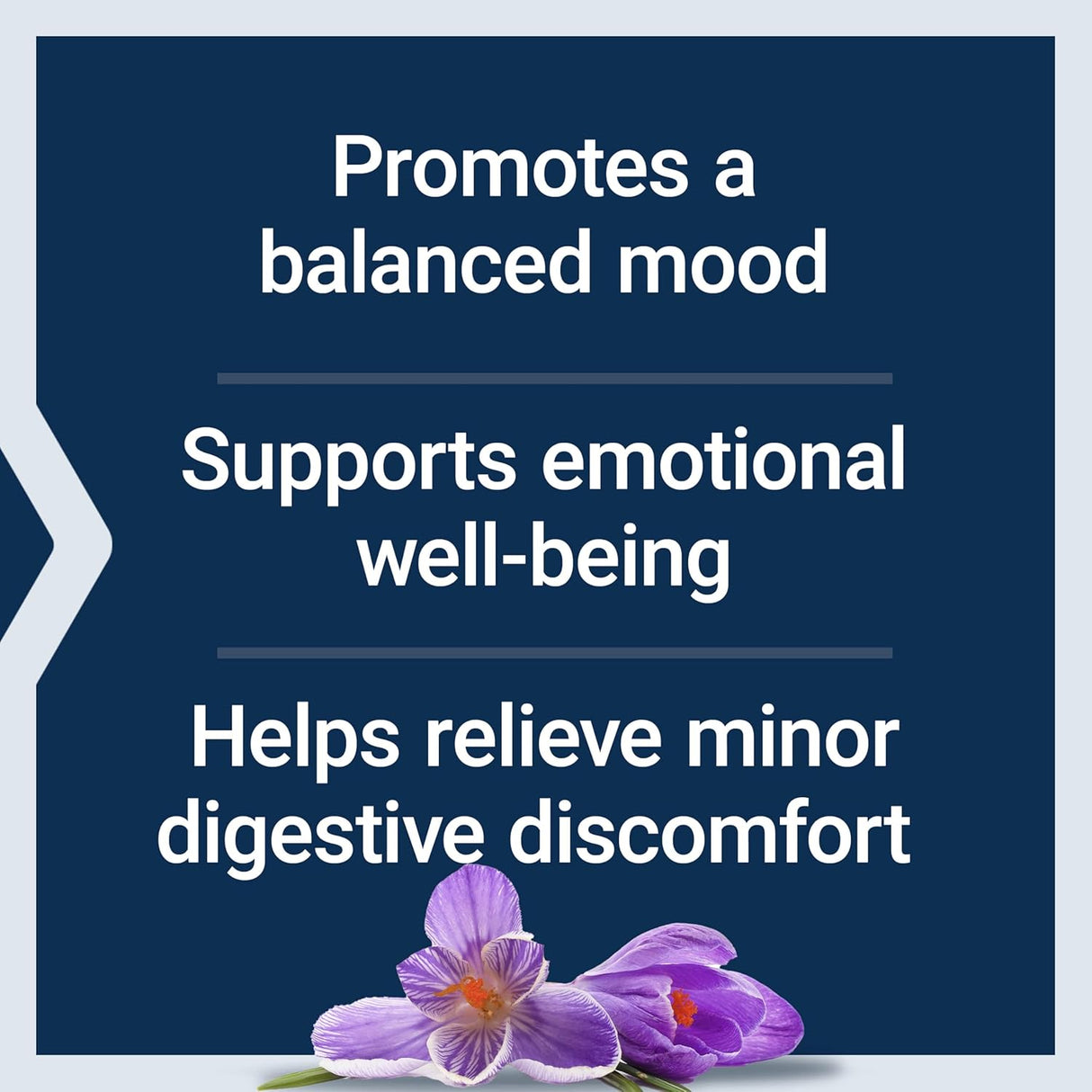 Promotes a balanced mood

Supports emotional well-being

Helps relieve minor digestive discomfort